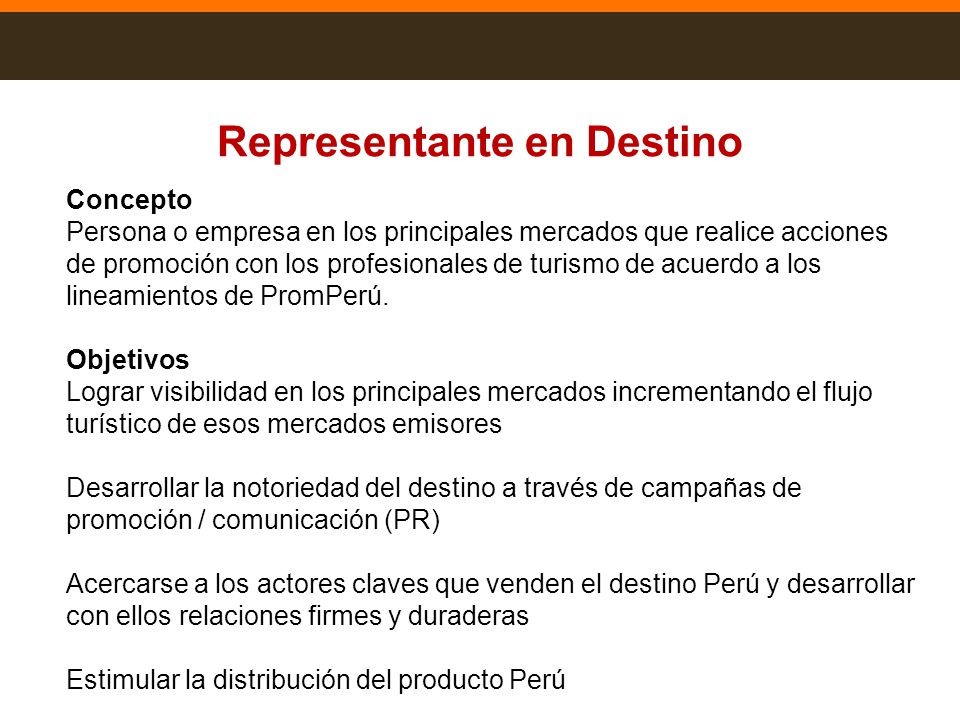 Representante en Destino

Concepto
Persona o empresa en los principales mercados que realice acciones de promoción con los profesionales de turismo de acuerdo a los lineamientos de PromPerú.

Objetivos
Lograr visibilidad en los principales mercados incrementando el flujo turístico de esos mercados emisores

Desarrollar la notoriedad del destino a través de campañas de promoción / comunicación (PR)

Acercarse a los actores claves que venden el destino Perú y desarrollar con ellos relaciones firmes y duraderas

Estimular la distribución del producto Perú